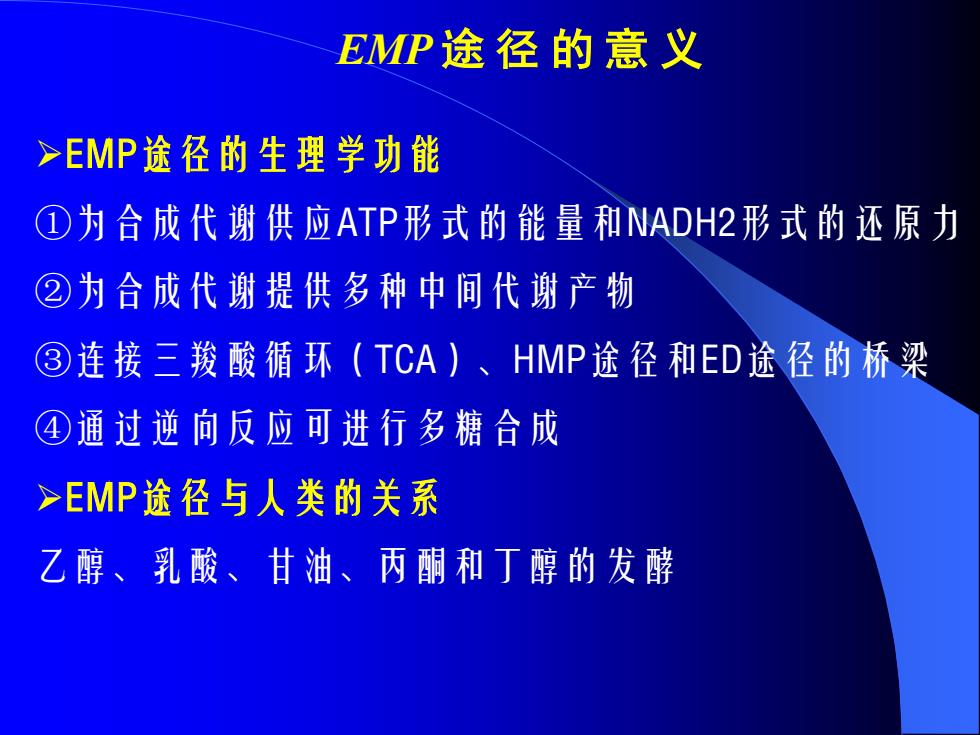 EMP途径的意义

➢EMP途径的生理学功能

①为合成代谢供应ATP形式的能量和NADH2形式的还原力

②为合成代谢提供多种中间代谢产物

③连接三羧酸循环（TCA）、HMP途径和ED途径的桥梁

④通过逆向反应可进行多糖合成

➢EMP途径与人类的关系

乙醇、乳酸、甘油、丙酮和丁醇的发酵